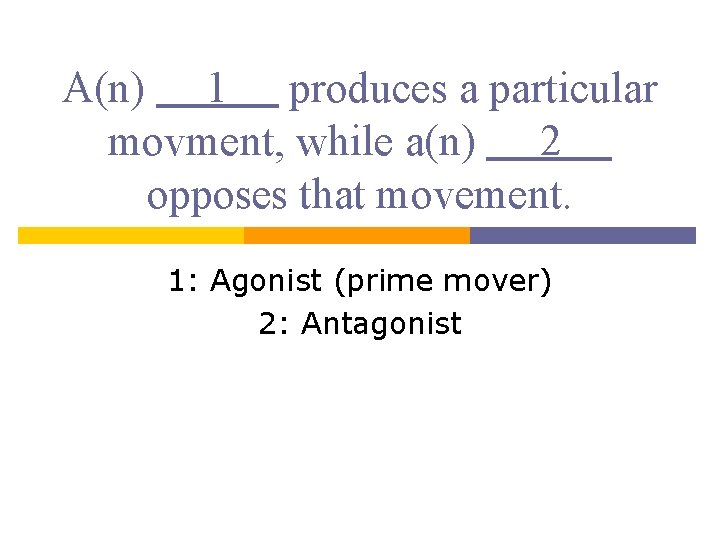 A(n) __1__ produces a particular movment, while a(n) __2__ opposes that movement.

1: Agonist (prime mover)
2: Antagonist